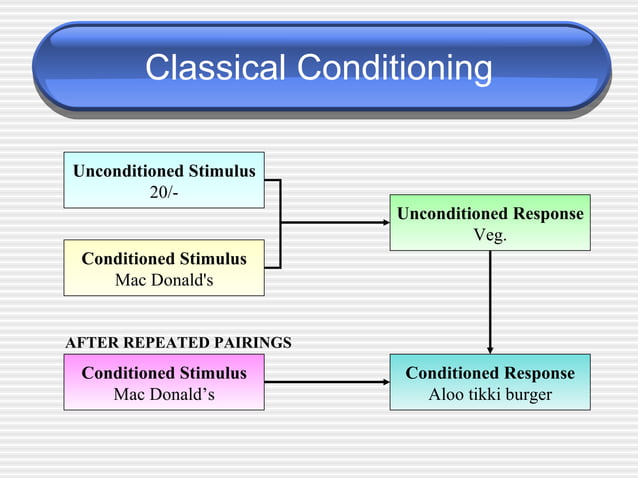 Classical Conditioning

Unconditioned Stimulus
20/-

Conditioned Stimulus
Mac Donald's

Unconditioned Response
Veg.

AFTER REPEATED PAIRINGS

Conditioned Stimulus
Mac Donald’s

Conditioned Response
Aloo tikki burger